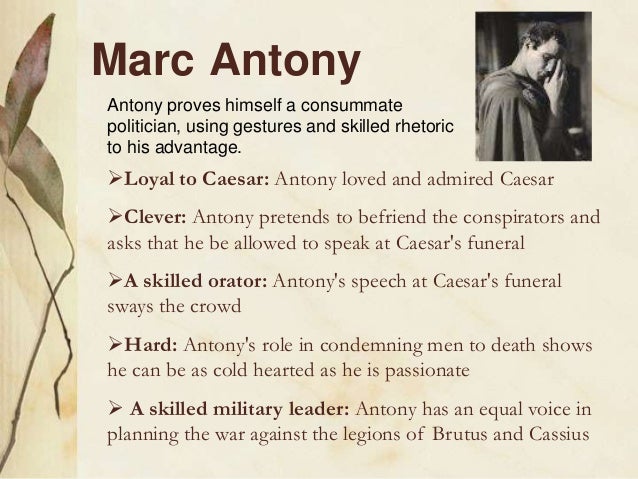 Marc Antony

Antony proves himself a consummate politician, using gestures and skilled rhetoric to his advantage.

➢Loyal to Caesar: Antony loved and admired Caesar

➢Clever: Antony pretends to befriend the conspirators and asks that he be allowed to speak at Caesar's funeral

➢A skilled orator: Antony's speech at Caesar's funeral sways the crowd

➢Hard: Antony's role in condemning men to death shows he can be as cold hearted as he is passionate

➢ A skilled military leader: Antony has an equal voice in planning the war against the legions of Brutus and Cassius